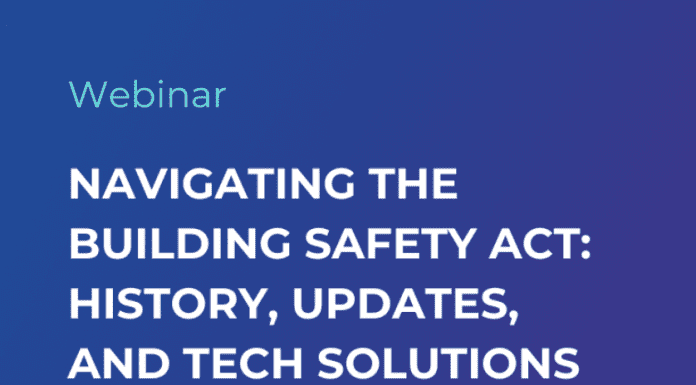 Webinar

NAVIGATING THE BUILDING SAFETY ACT: HISTORY, UPDATES, AND TECH SOLUTIONS